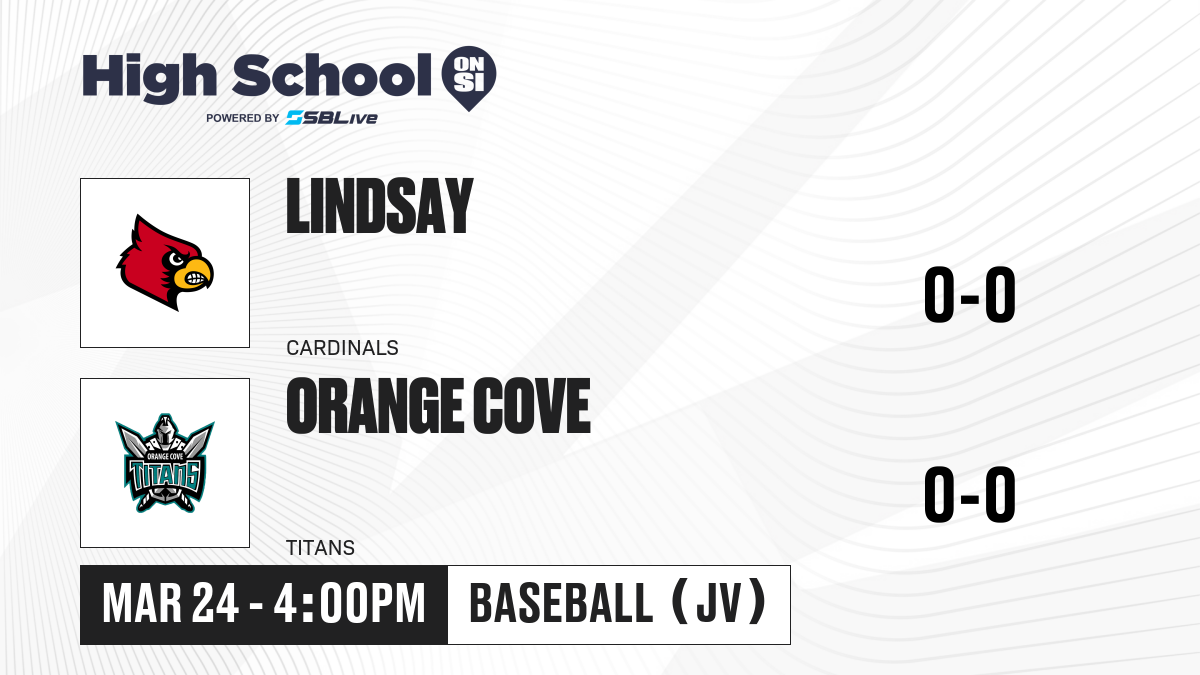 High School ON SI
POWERED BY SBLive

LINDSAY
CARDINALS
0-0

ORANGE COVE
TITANS
ORANGE COVE TITANS
0-0

MAR 24 - 4:00PM
BASEBALL (JV)